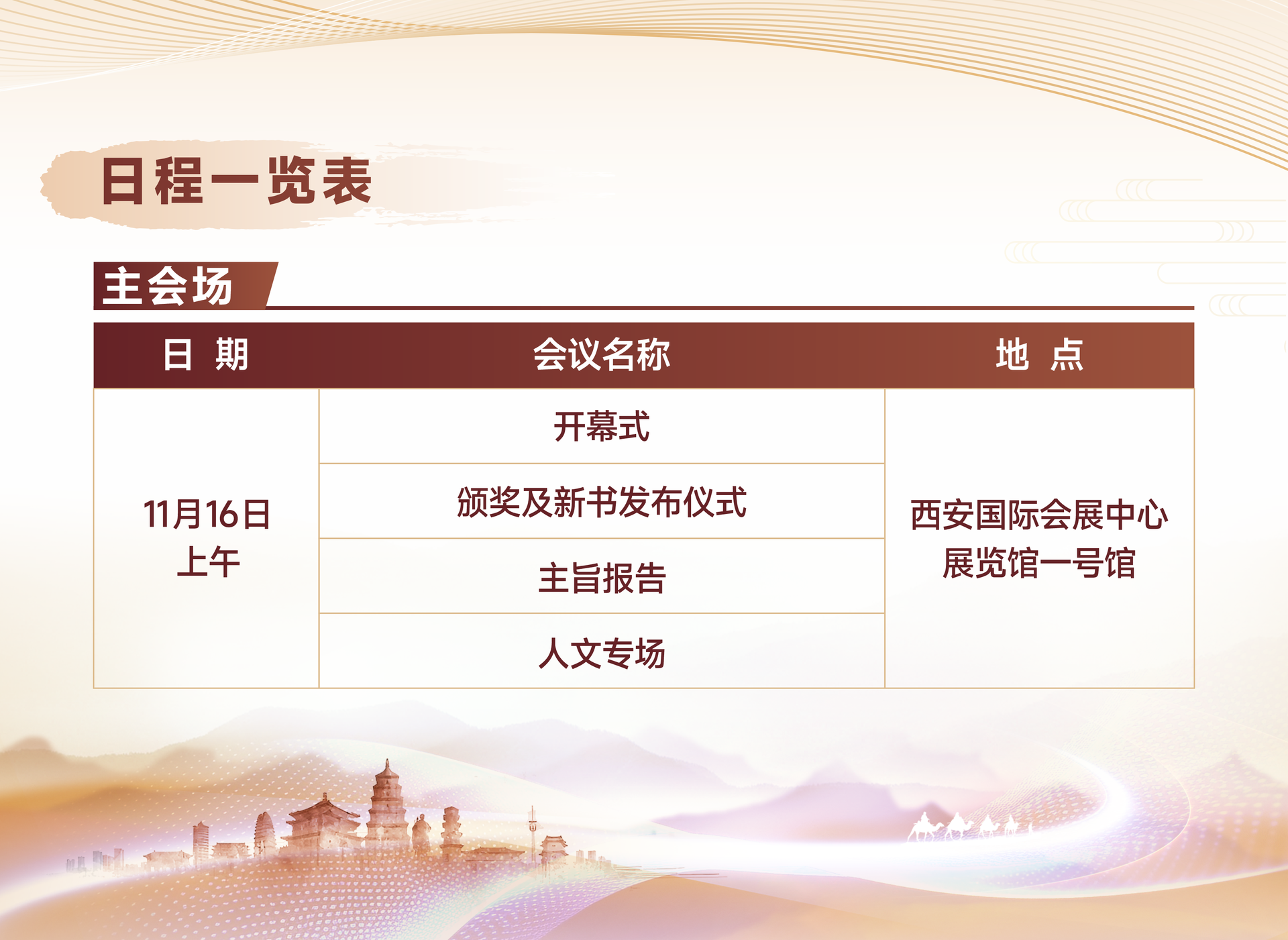 日程一览表

主会场

| 日 期 | 会议名称 | 地 点 |
|---|---|---|
| 11月16日 上午 | 开幕式 | 西安国际会展中心 展览馆一号馆 |
| | 颁奖及新书发布仪式 | |
| | 主旨报告 | |
| | 人文专场 | |